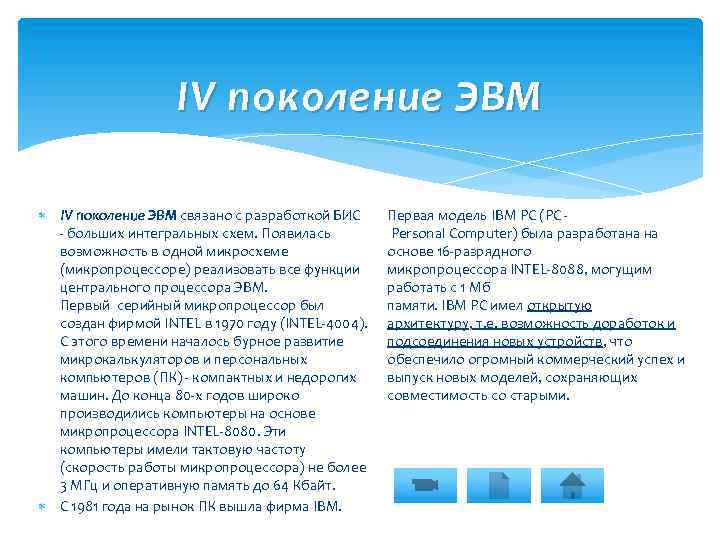 IV поколение ЭВМ

IV поколение ЭВМ связано с разработкой БИС - больших интегральных схем. Появилась возможность в одной микросхеме (микропроцессоре) реализовать все функции центрального процессора ЭВМ.
Первый серийный микропроцессор был создан фирмой INTEL в 1970 году (INTEL-4004). С этого времени началось бурное развитие микрокалькуляторов и персональных компьютеров (ПК) - компактных и недорогих машин. До конца 80-х годов широко производились компьютеры на основе микропроцессора INTEL-8080. Эти компьютеры имели тактовую частоту (скорость работы микропроцессора) не более 3 МГц и оперативную память до 64 Кбайт.

С 1981 года на рынок ПК вышла фирма IBM.

Первая модель IBM PC (PC - Personal Computer) была разработана на основе 16-разрядного микропроцессора INTEL-8088, могущим работать с 1 Мб памяти. IBM PC имел открытую архитектуру, т.е. возможность доработок и подсоединения новых устройств, что обеспечило огромный коммерческий успех и выпуск новых моделей, сохраняющих совместимость со старыми.